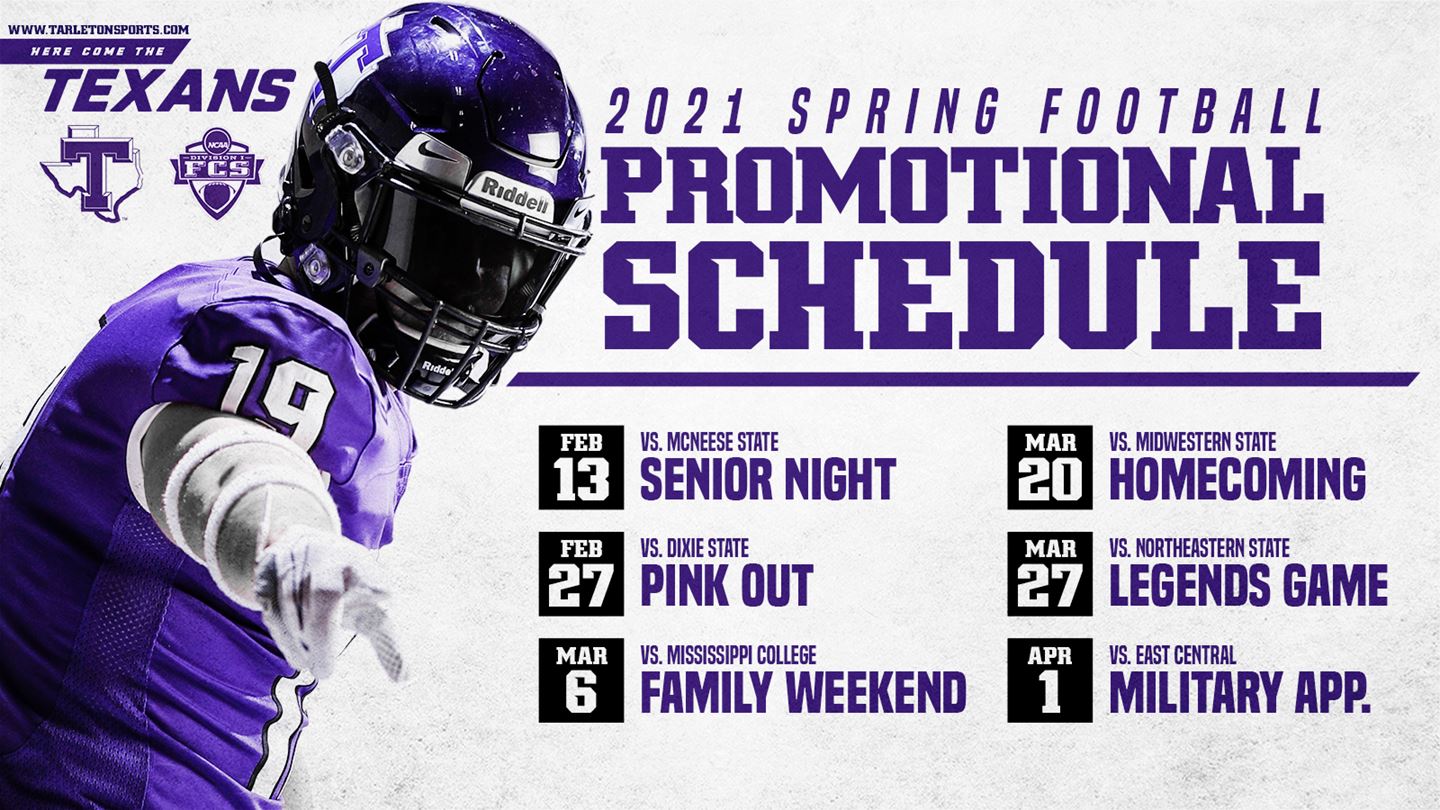 WWW.TARLETONSPORTS.COM
HERE COME THE
TEXANS

T

NCAA DIVISION I FCS

Riddell

19

2021 SPRING FOOTBALL
PROMOTIONAL SCHEDULE

FEB 13 VS. MCNEESE STATE
SENIOR NIGHT

FEB 27 VS. DIXIE STATE
PINK OUT

MAR 6 VS. MISSISSIPPI COLLEGE
FAMILY WEEKEND

MAR 20 VS. MIDWESTERN STATE
HOMECOMING

MAR 27 VS. NORTHEASTERN STATE
LEGENDS GAME

APR 1 VS. EAST CENTRAL
MILITARY APP.